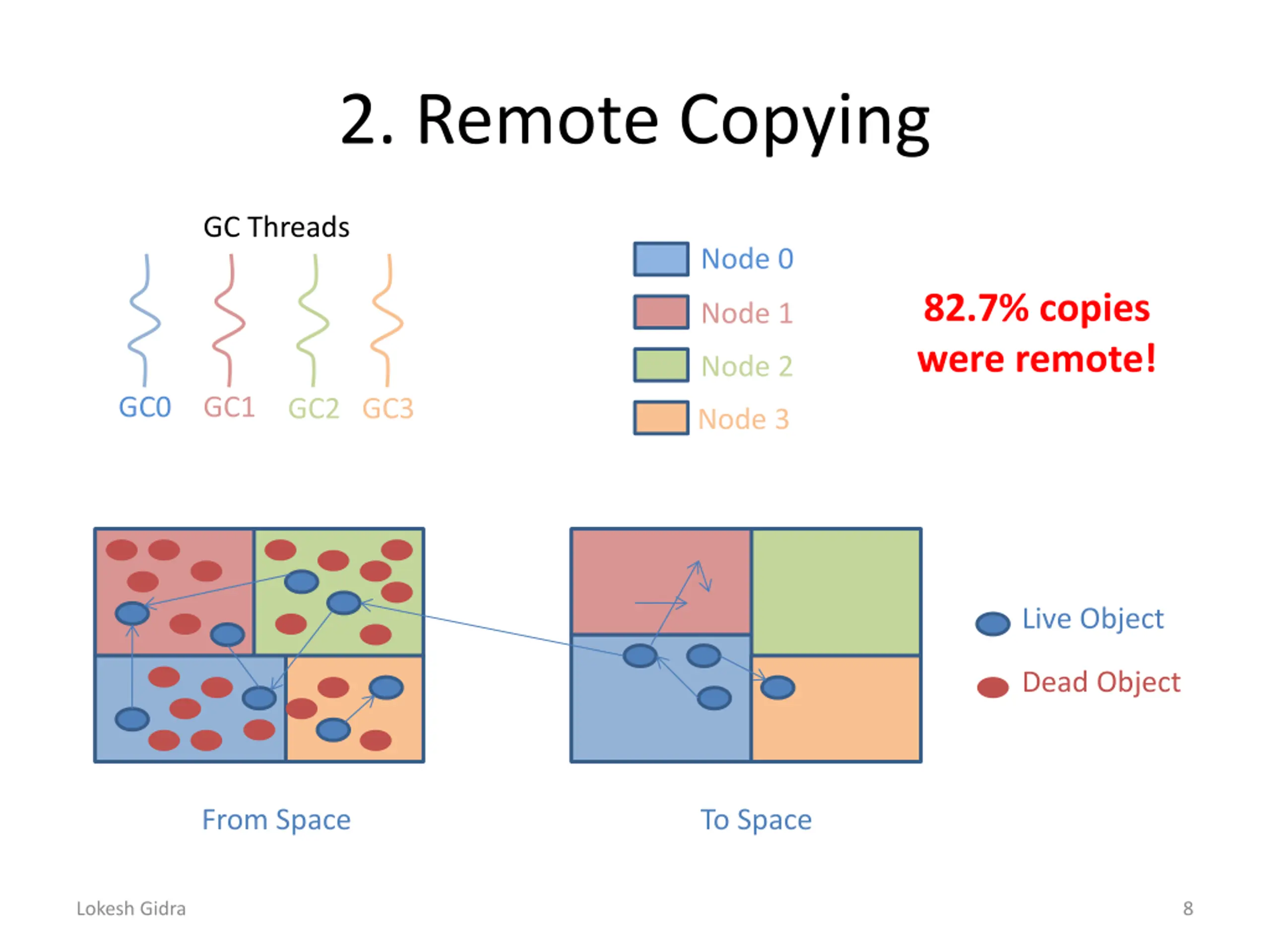 2. Remote Copying

GC Threads

GC0 GC1 GC2 GC3

Node 0

Node 1

Node 2

Node 3

82.7% copies were remote!

Live Object

Dead Object

From Space

To Space

Lokesh Gidra

8